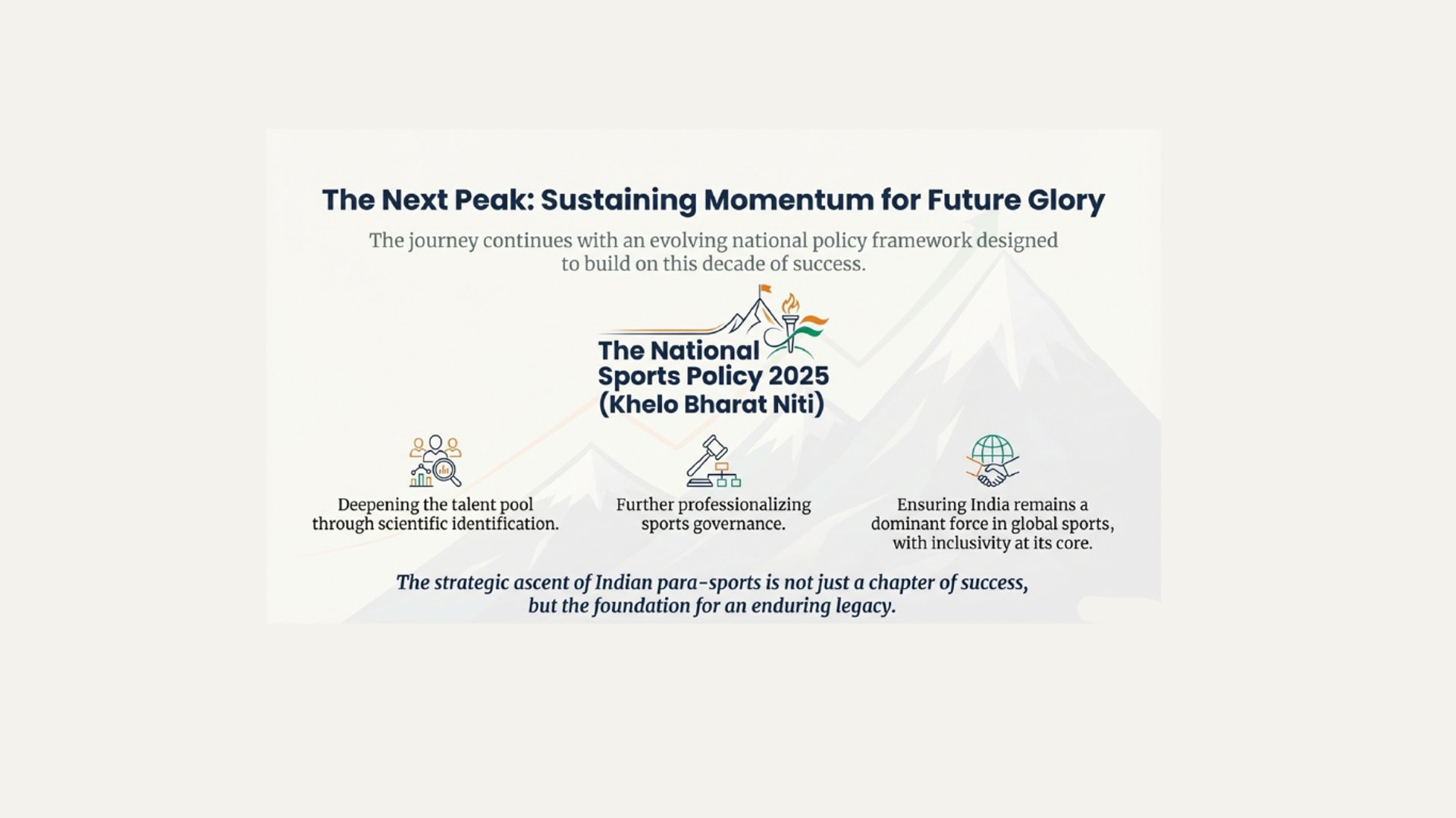 The Next Peak: Sustaining Momentum for Future Glory

The journey continues with an evolving national policy framework designed to build on this decade of success.

The National Sports Policy 2025 (Khelo Bharat Niti)

Deepening the talent pool through scientific identification.

Further professionalizing sports governance.

Ensuring India remains a dominant force in global sports, with inclusivity at its core.

The strategic ascent of Indian para-sports is not just a chapter of success, but the foundation for an enduring legacy.